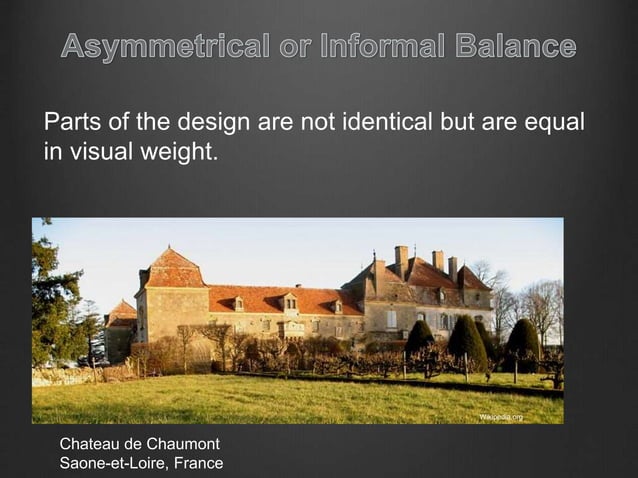 Asymmetrical or Informal Balance

Parts of the design are not identical but are equal in visual weight.

Wikipedia.org

Chateau de Chaumont
Saone-et-Loire, France